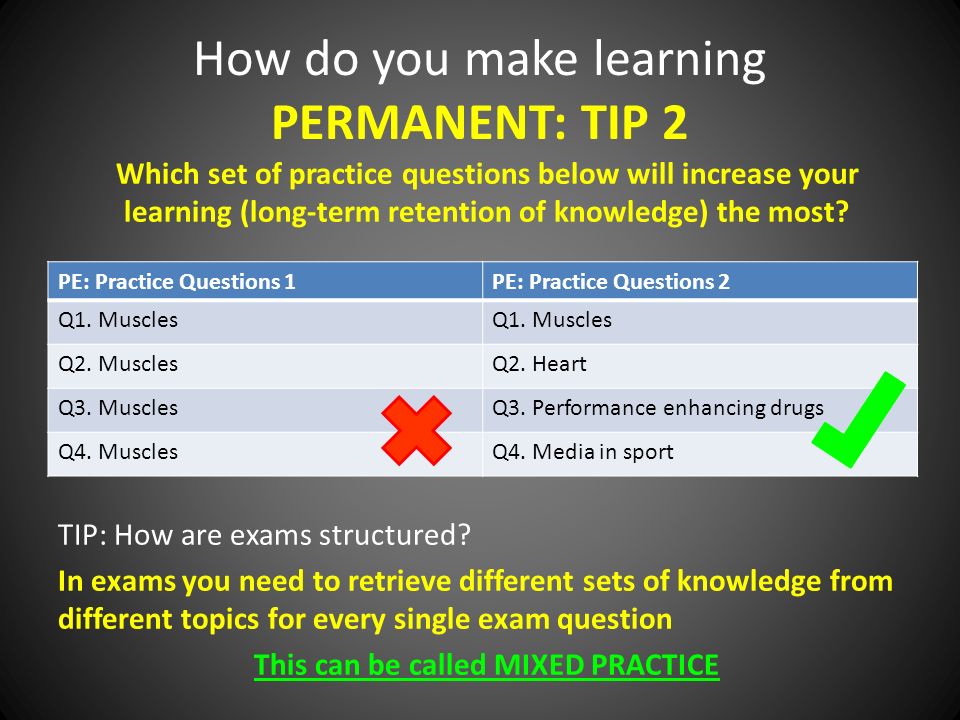 How do you make learning

PERMANENT: TIP 2

Which set of practice questions below will increase your learning (long-term retention of knowledge) the most?

| PE: Practice Questions 1 | PE: Practice Questions 2 |
|---|---|
| Q1. Muscles | Q1. Muscles |
| Q2. Muscles | Q2. Heart |
| Q3. Muscles | Q3. Performance enhancing drugs |
| Q4. Muscles | Q4. Media in sport |

TIP: How are exams structured?

In exams you need to retrieve different sets of knowledge from different topics for every single exam question

This can be called MIXED PRACTICE